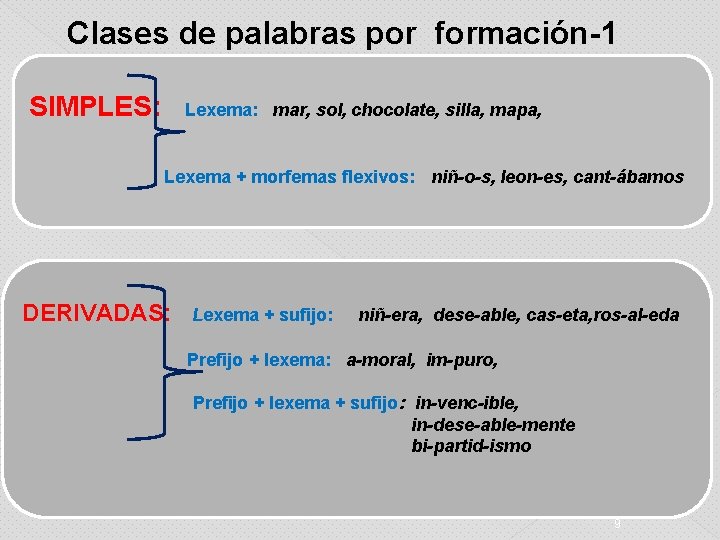 Clases de palabras por formación-1

SIMPLES: Lexema: mar, sol, chocolate, silla, mapa,

Lexema + morfemas flexivos: niñ-o-s, leon-es, cant-ábamos

DERIVADAS: Lexema + sufijo: niñ-era, dese-able, cas-eta,ros-al-eda

Prefijo + lexema: a-moral, im-puro,

Prefijo + lexema + sufijo: in-venc-ible, in-dese-able-mente bi-partid-ismo

9